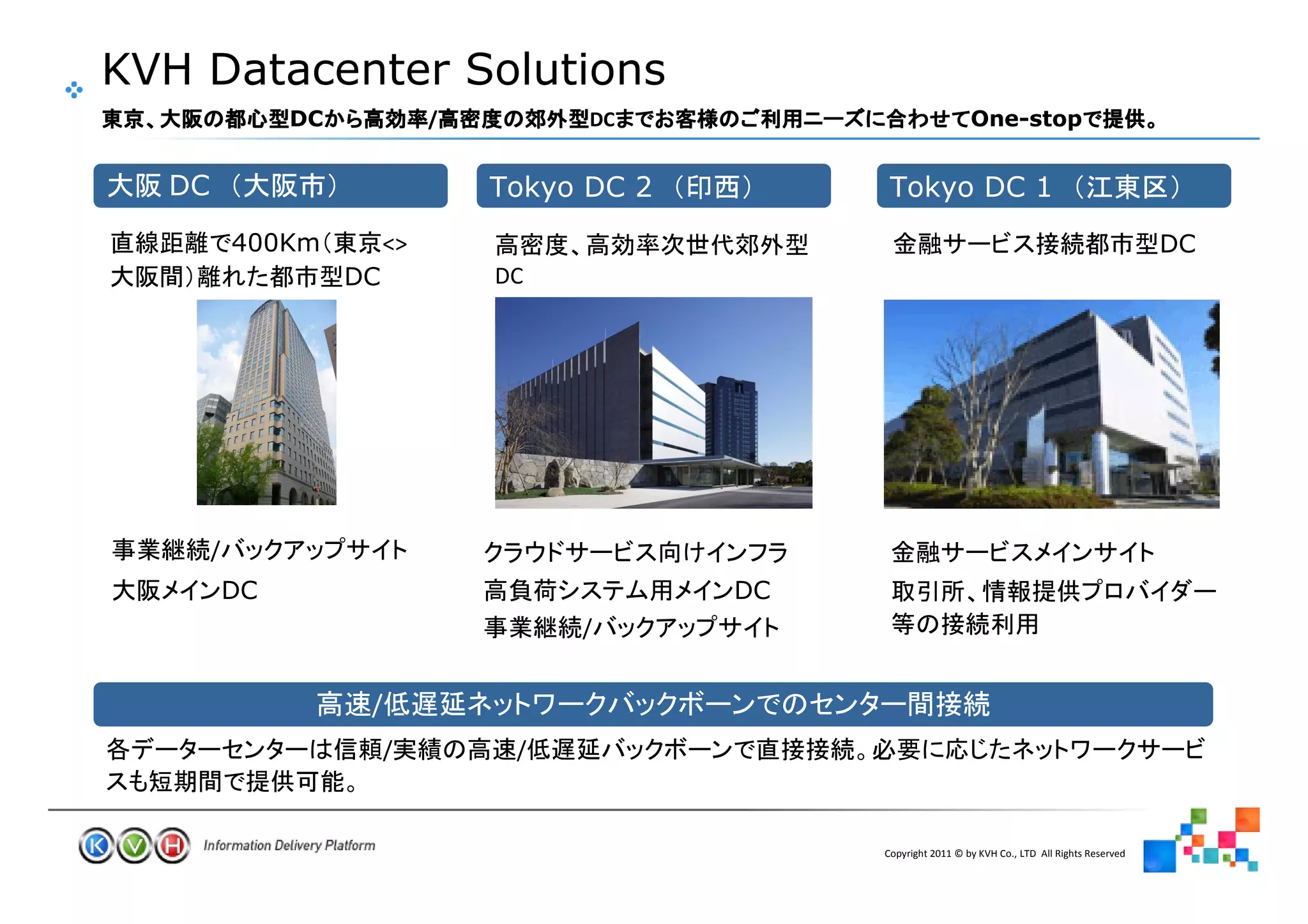 KVH Datacenter Solutions

東京、大阪の都心型DCから高効率/高密度の郊外型DCまでお客様のご利用ニーズに合わせてOne-stopで提供。

大阪 DC （大阪市）

直線距離で400Km（東京<>大阪間）離れた都市型DC

事業継続/バックアップサイト

大阪メインDC

Tokyo DC 2 （印西）

高密度、高効率次世代郊外型DC

クラウドサービス向けインフラ

高負荷システム用メインDC

事業継続/バックアップサイト

Tokyo DC 1 （江東区）

金融サービス接続都市型DC

金融サービスメインサイト

取引所、情報提供プロバイダー等の接続利用

高速/低遅延ネットワークバックボーンでのセンター間接続

各データーセンターは信頼/実績の高速/低遅延バックボーンで直接接続。必要に応じたネットワークサービスも短期間で提供可能。

K V H Information Delivery Platform

Copyright 2011 © by KVH Co., LTD All Rights Reserved